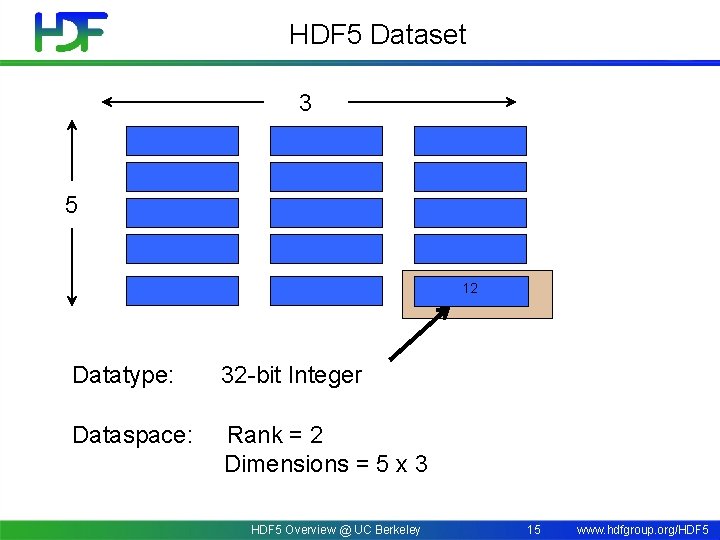 HDF

HDF5 Dataset

3

5

12

Datatype: 32-bit Integer

Dataspace: Rank = 2
Dimensions = 5 x 3

HDF5 Overview @ UC Berkeley 15 www.hdfgroup.org/HDF5